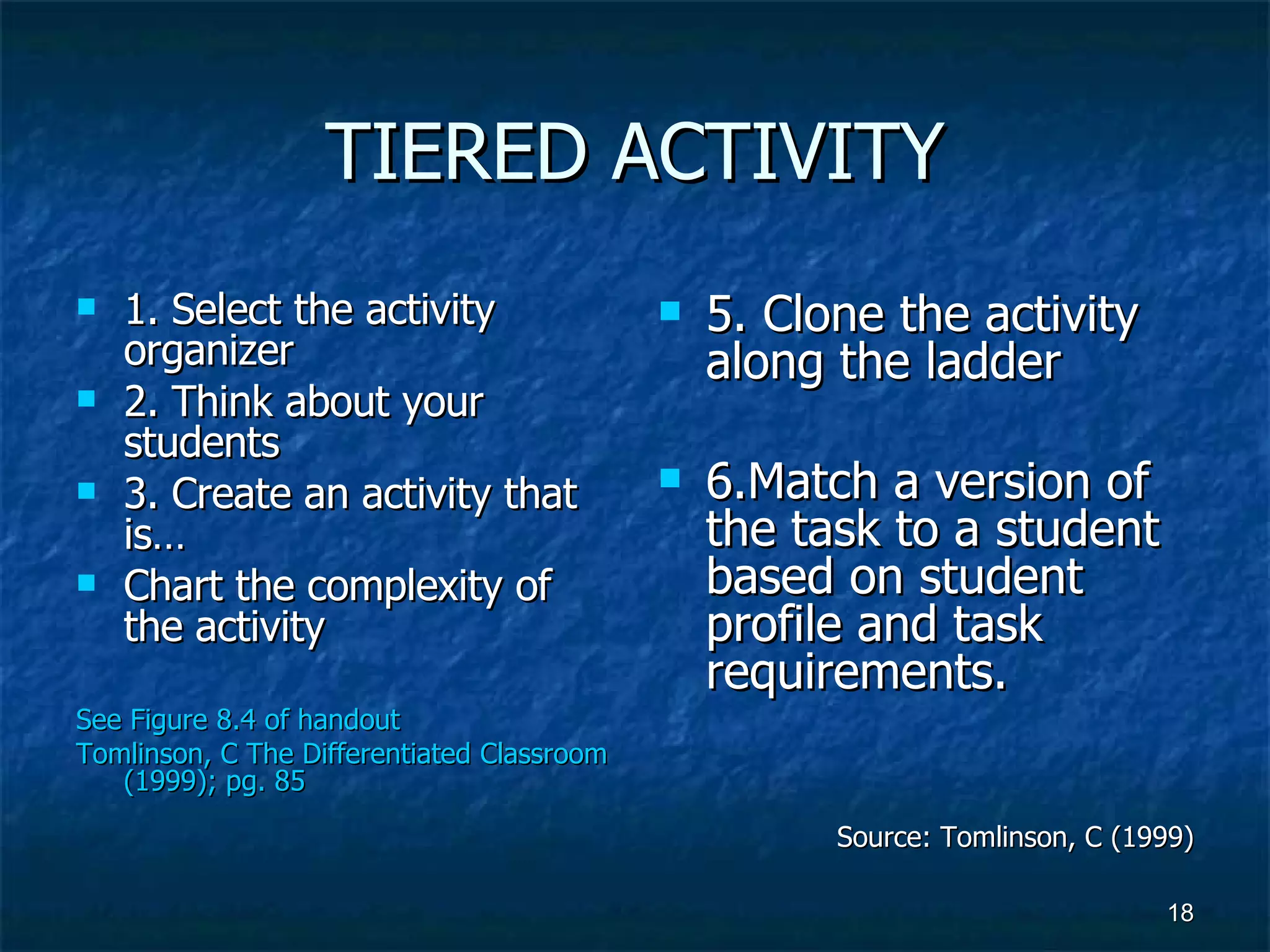 TIERED ACTIVITY

- 1. Select the activity organizer
- 2. Think about your students
- 3. Create an activity that is…
- Chart the complexity of the activity

See Figure 8.4 of handout

Tomlinson, C The Differentiated Classroom (1999); pg. 85

- 5. Clone the activity along the ladder

- 6.Match a version of the task to a student based on student profile and task requirements.

Source: Tomlinson, C (1999)

18